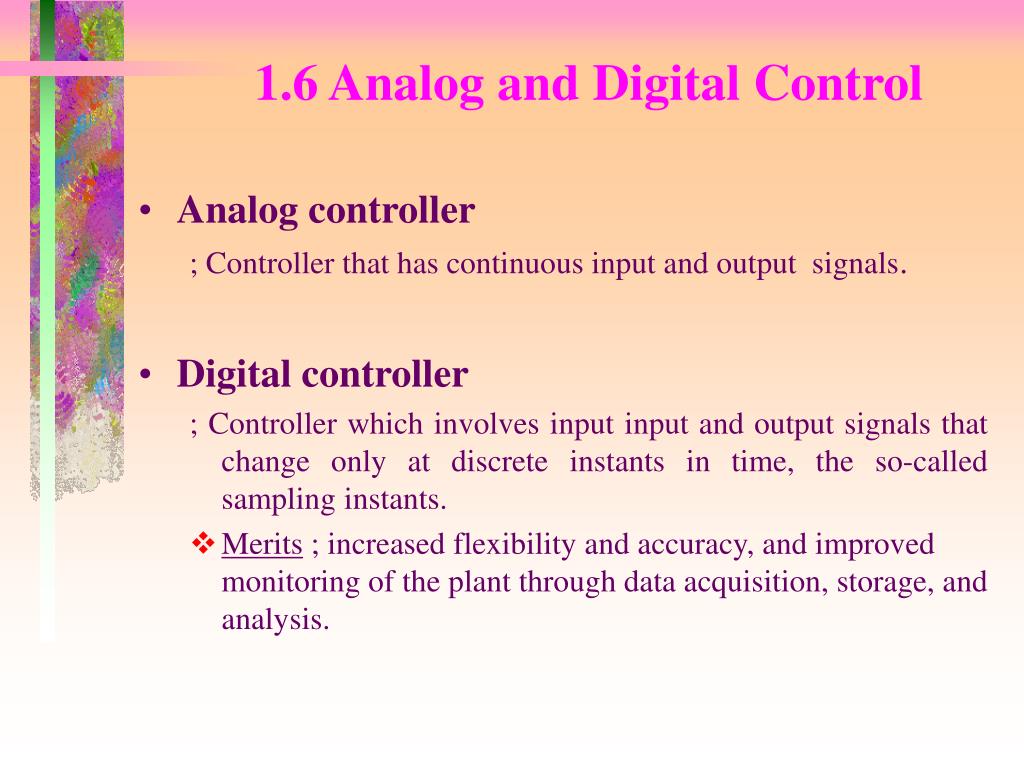 1.6 Analog and Digital Control

• Analog controller

; Controller that has continuous input and output signals.

• Digital controller

; Controller which involves input input and output signals that change only at discrete instants in time, the so-called sampling instants.

❖ Merits ; increased flexibility and accuracy, and improved monitoring of the plant through data acquisition, storage, and analysis.